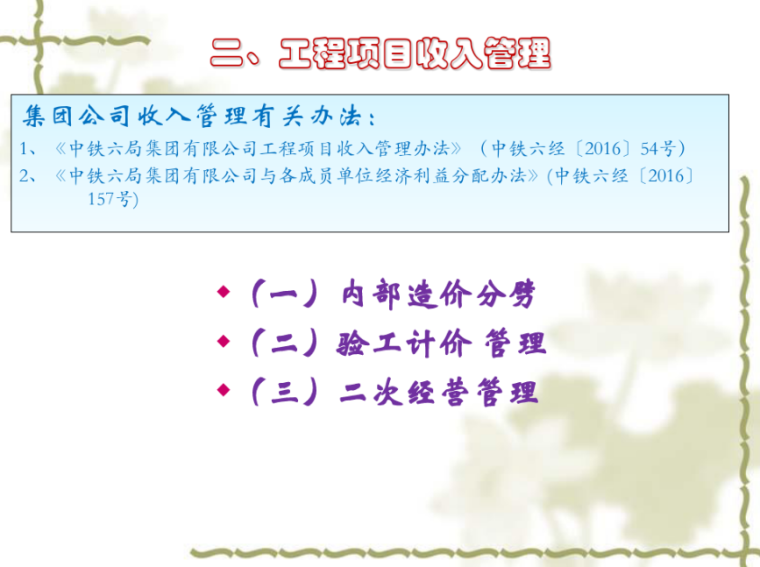 二、工程项目收入管理

集团公司收入管理有关办法：

1、《中铁六局集团有限公司工程项目收入管理办法》（中铁六经〔2016〕54号）

2、《中铁六局集团有限公司与各成员单位经济利益分配办法》(中铁六经〔2016〕157号)

◆（一）内部造价分劈

◆（二）验工计价 管理

◆（三）二次经营管理